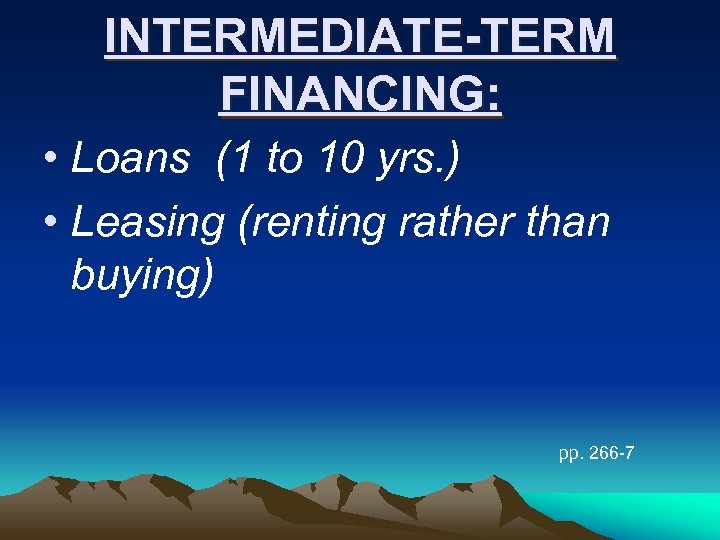 INTERMEDIATE-TERM FINANCING:

• Loans (1 to 10 yrs.)

• Leasing (renting rather than buying)

pp. 266-7